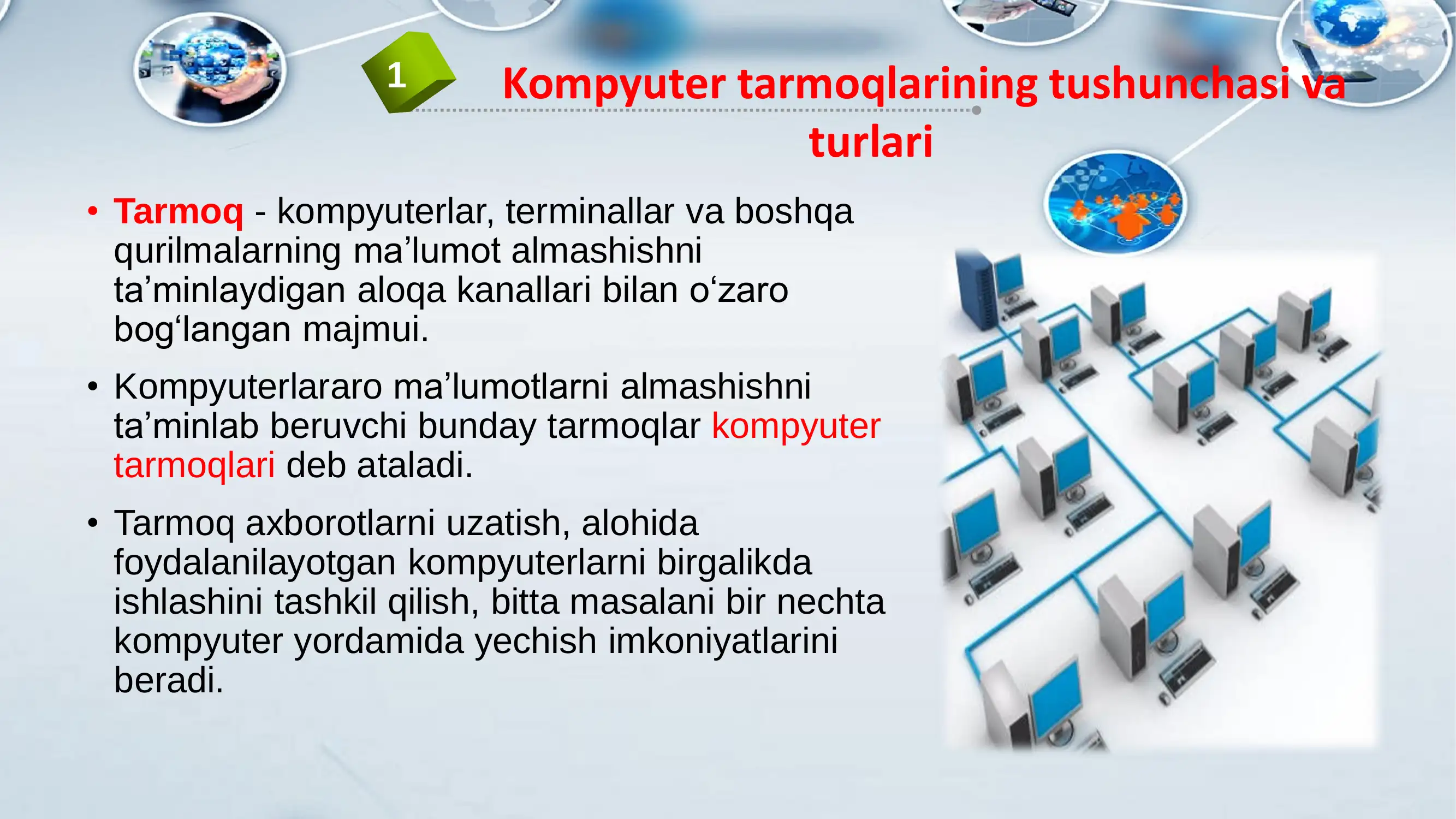 1

Kompyuter tarmoqlarining tushunchasi va turlari

• Tarmoq - kompyuterlar, terminallar va boshqa qurilmalarning ma’lumot almashishni ta’minlaydigan aloqa kanallari bilan o‘zaro bog‘langan majmui.

• Kompyuterlararo ma’lumotlarni almashishni ta’minlab beruvchi bunday tarmoqlar kompyuter tarmoqlari deb ataladi.

• Tarmoq axborotlarni uzatish, alohida foydalanilayotgan kompyuterlarni birgalikda ishlashini tashkil qilish, bitta masalani bir nechta kompyuter yordamida yechish imkoniyatlarini beradi.